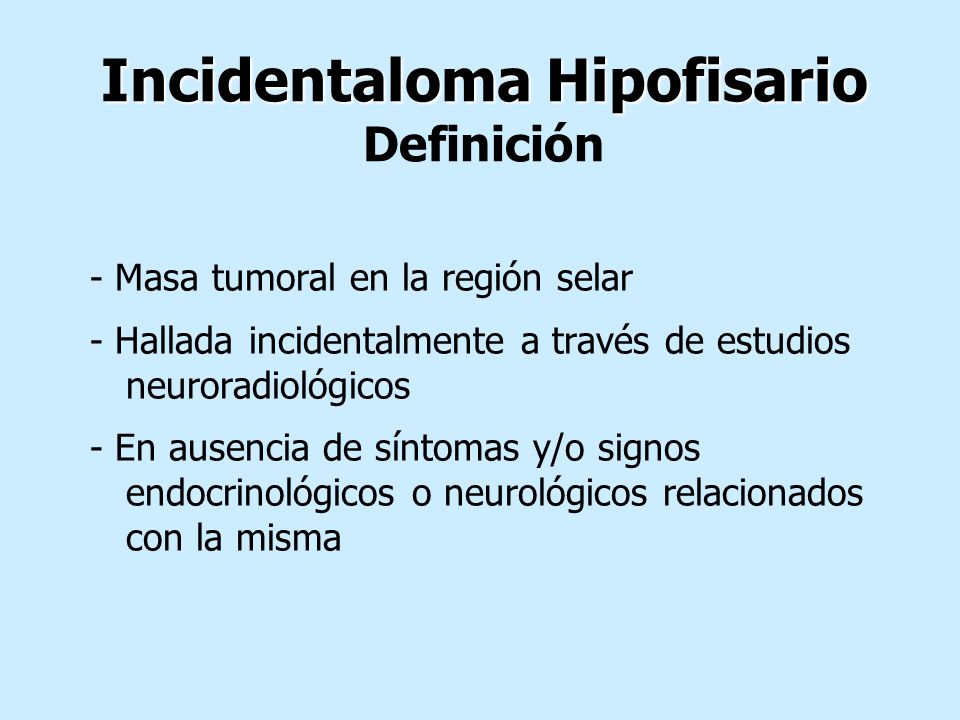 Incidentaloma Hipofisario
Definición

- Masa tumoral en la región selar

- Hallada incidentalmente a través de estudios neuroradiológicos

- En ausencia de síntomas y/o signos endocrinológicos o neurológicos relacionados con la misma